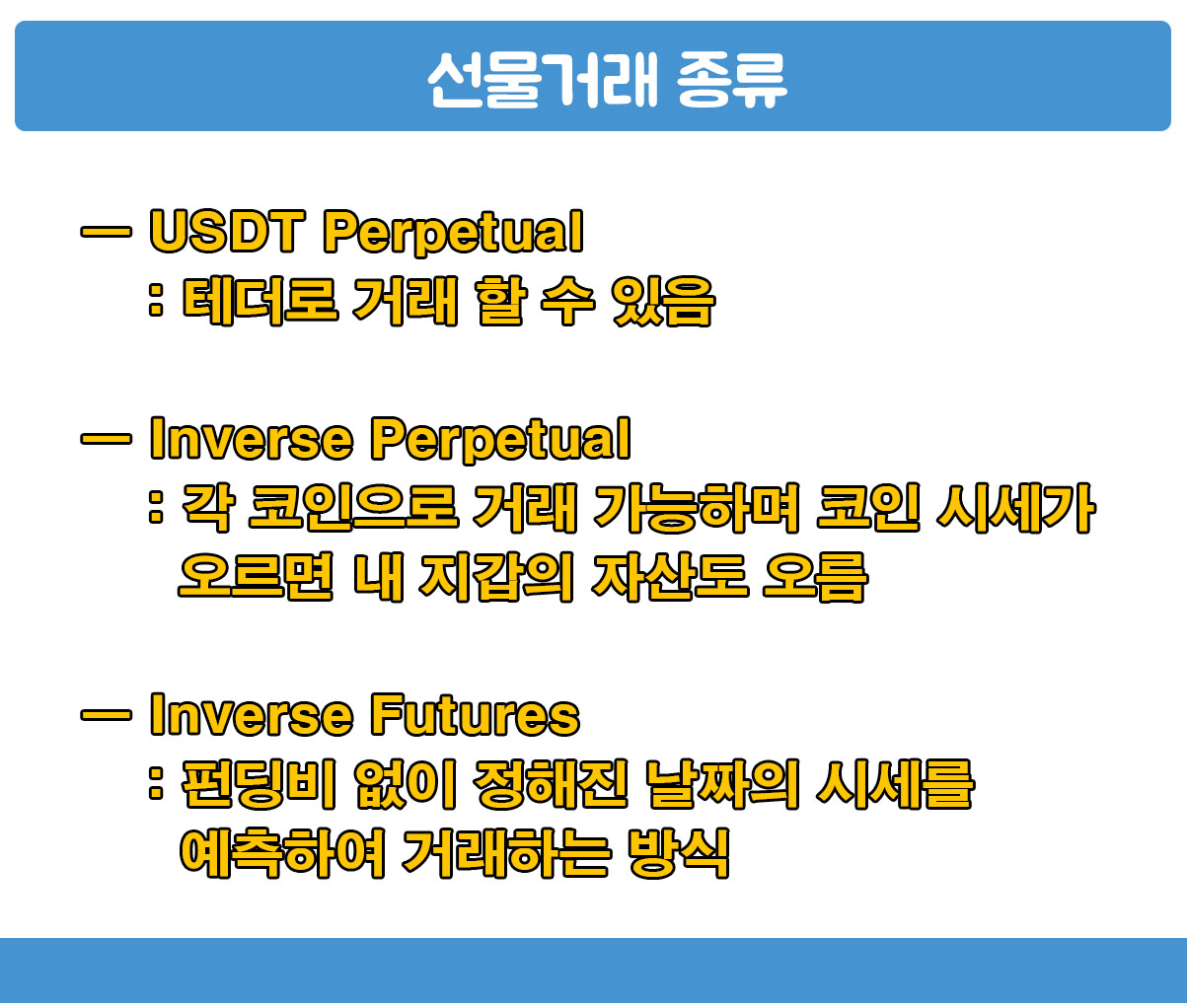 선물거래 종류

— USDT Perpetual
: 테더로 거래 할 수 있음

— Inverse Perpetual
: 각 코인으로 거래 가능하며 코인 시세가 오르면 내 지갑의 자산도 오름

— Inverse Futures
: 펀딩비 없이 정해진 날짜의 시세를 예측하여 거래하는 방식